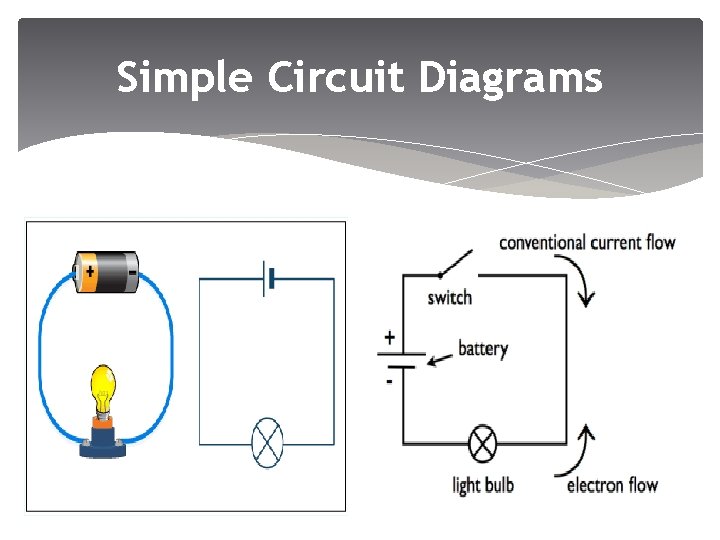 Simple Circuit Diagrams

+
-

conventional current flow
switch
+
battery
-
light bulb
electron flow